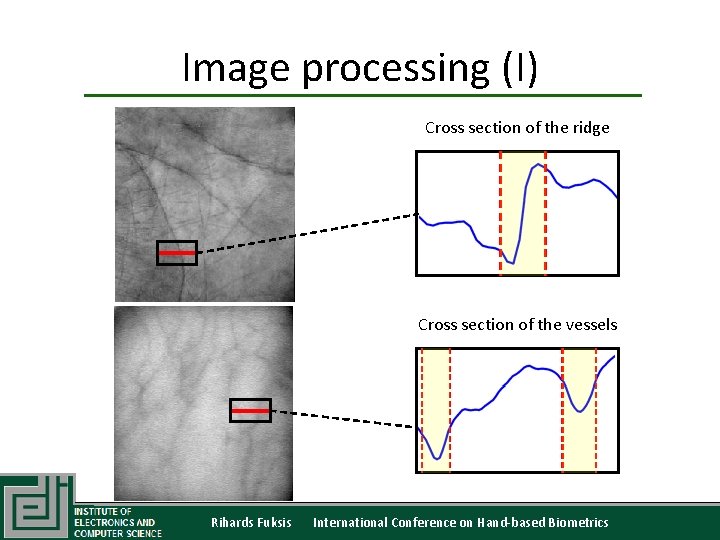 Image processing (I)

Cross section of the ridge

Cross section of the vessels

INSTITUTE OF ELECTRONICS AND COMPUTER SCIENCE

Rihards Fuksis

International Conference on Hand-based Biometrics